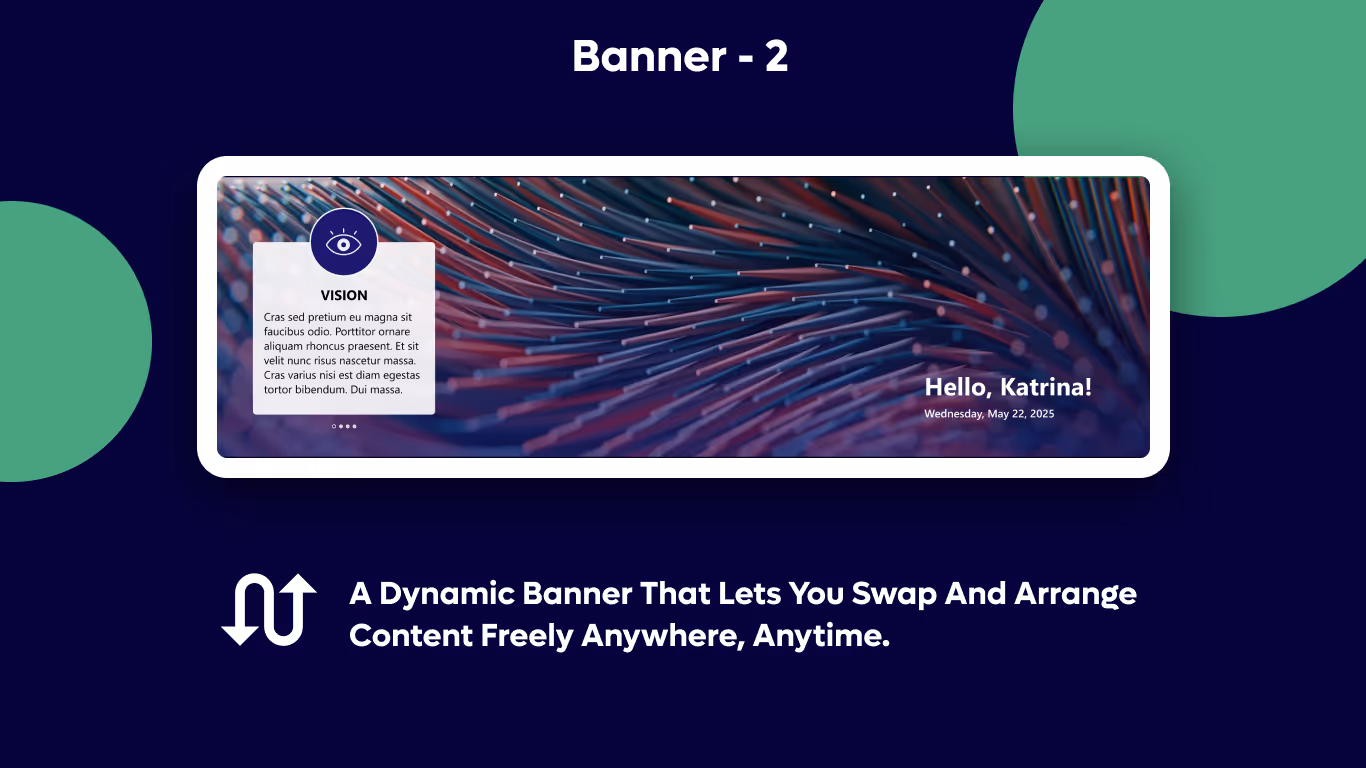 Banner - 2

VISION

Cras sed pretium eu magna sit faucibus odio. Porttitor ornare aliquam rhoncus praesent. Et sit velit nunc risus nascetur massa. Cras varius nisi est diam egestas tortor bibendum. Dui massa.

Hello, Katrina!

Wednesday, May 22, 2025

A Dynamic Banner That Lets You Swap And Arrange Content Freely Anywhere, Anytime.